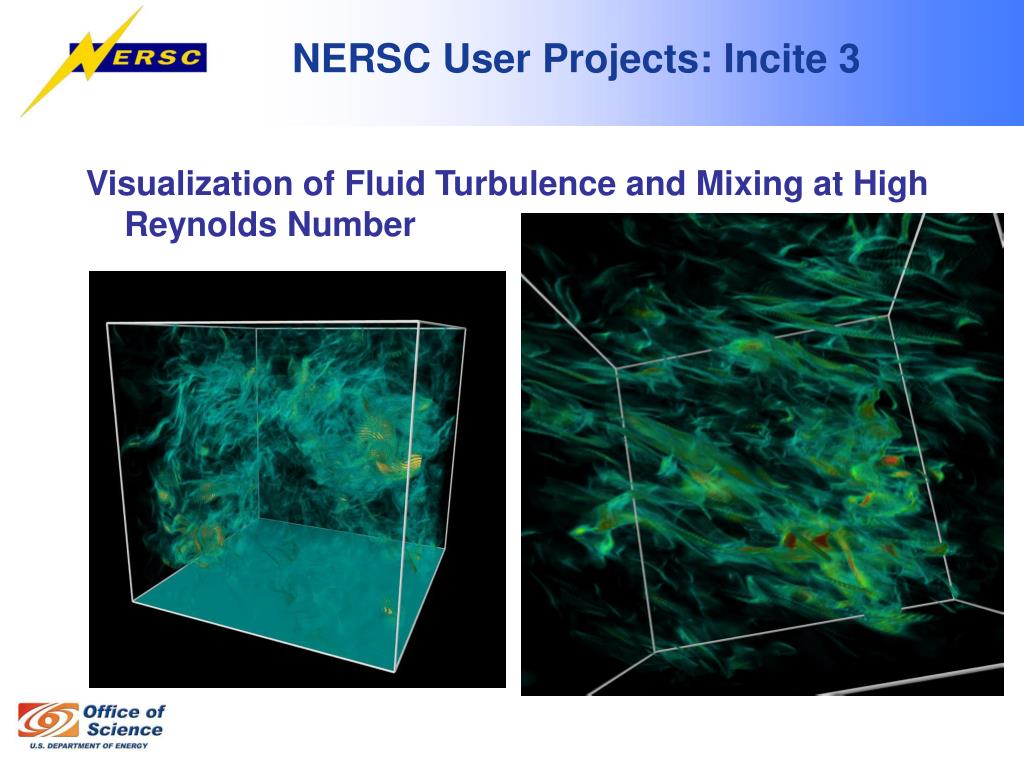 NERSC

NERSC User Projects: Incite 3

Visualization of Fluid Turbulence and Mixing at High Reynolds Number

Office of Science
U.S. DEPARTMENT OF ENERGY